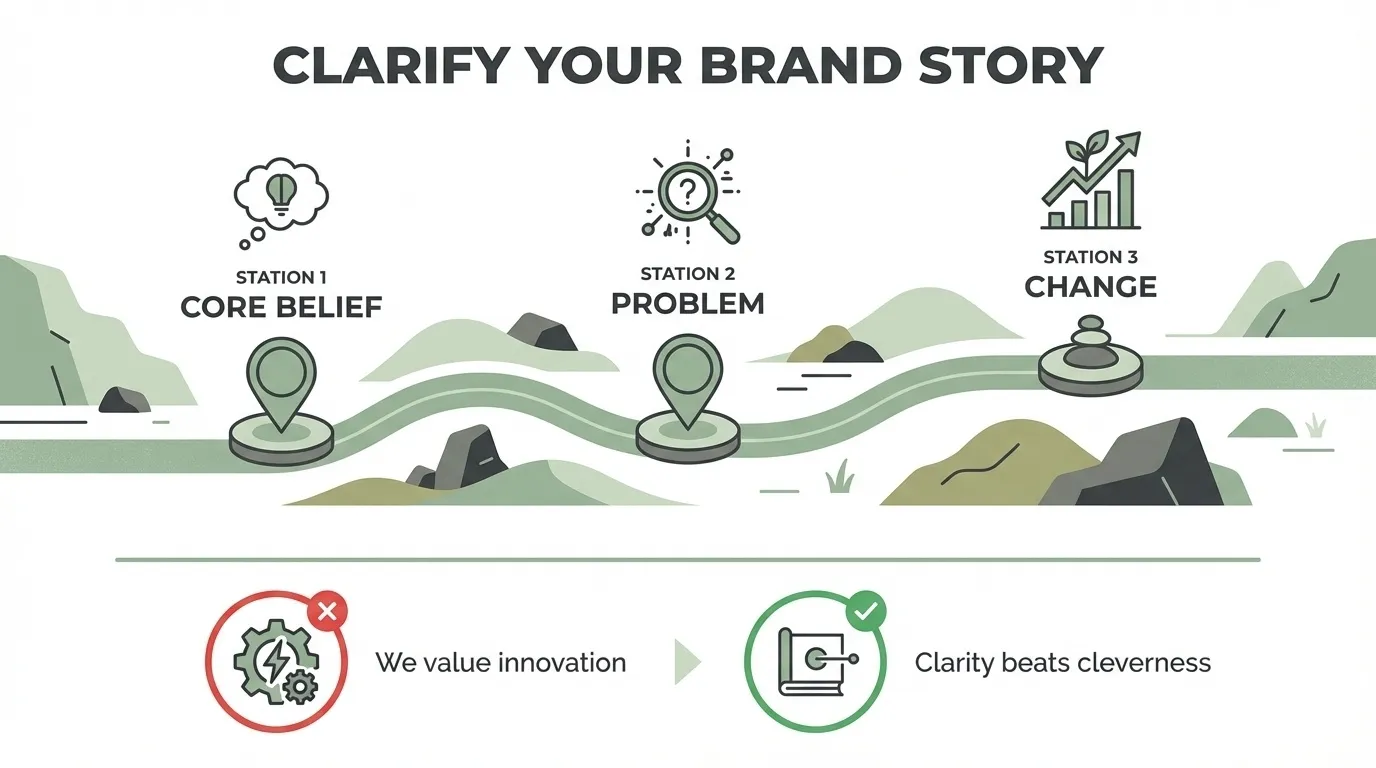 CLARIFY YOUR BRAND STORY

STATION 1
CORE BELIEF

STATION 2
PROBLEM

STATION 3
CHANGE

We value innovation

Clarity beats cleverness